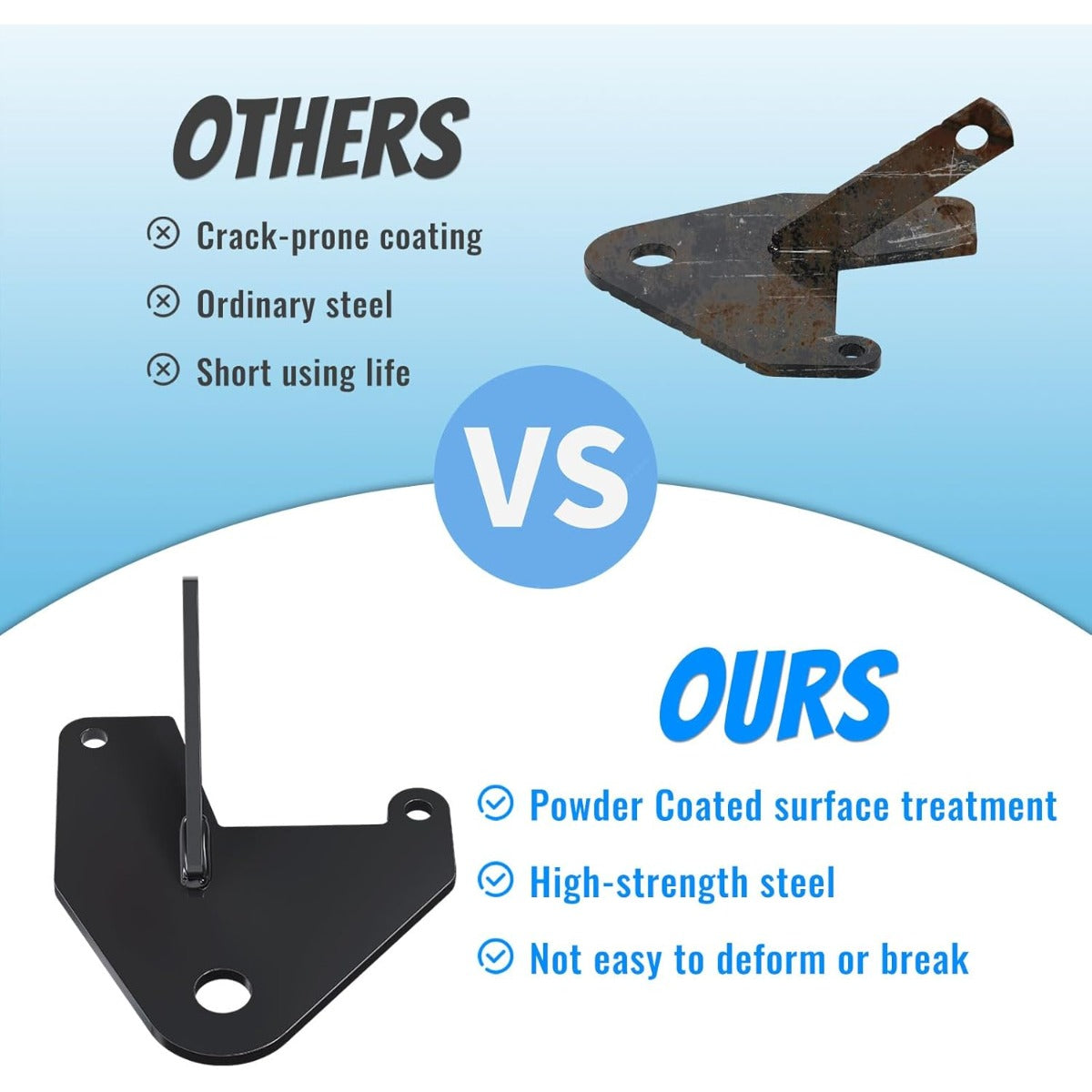 OTHERS

Crack-prone coating

Ordinary steel

Short using life

VS

OURS

Powder Coated surface treatment

High-strength steel

Not easy to deform or break